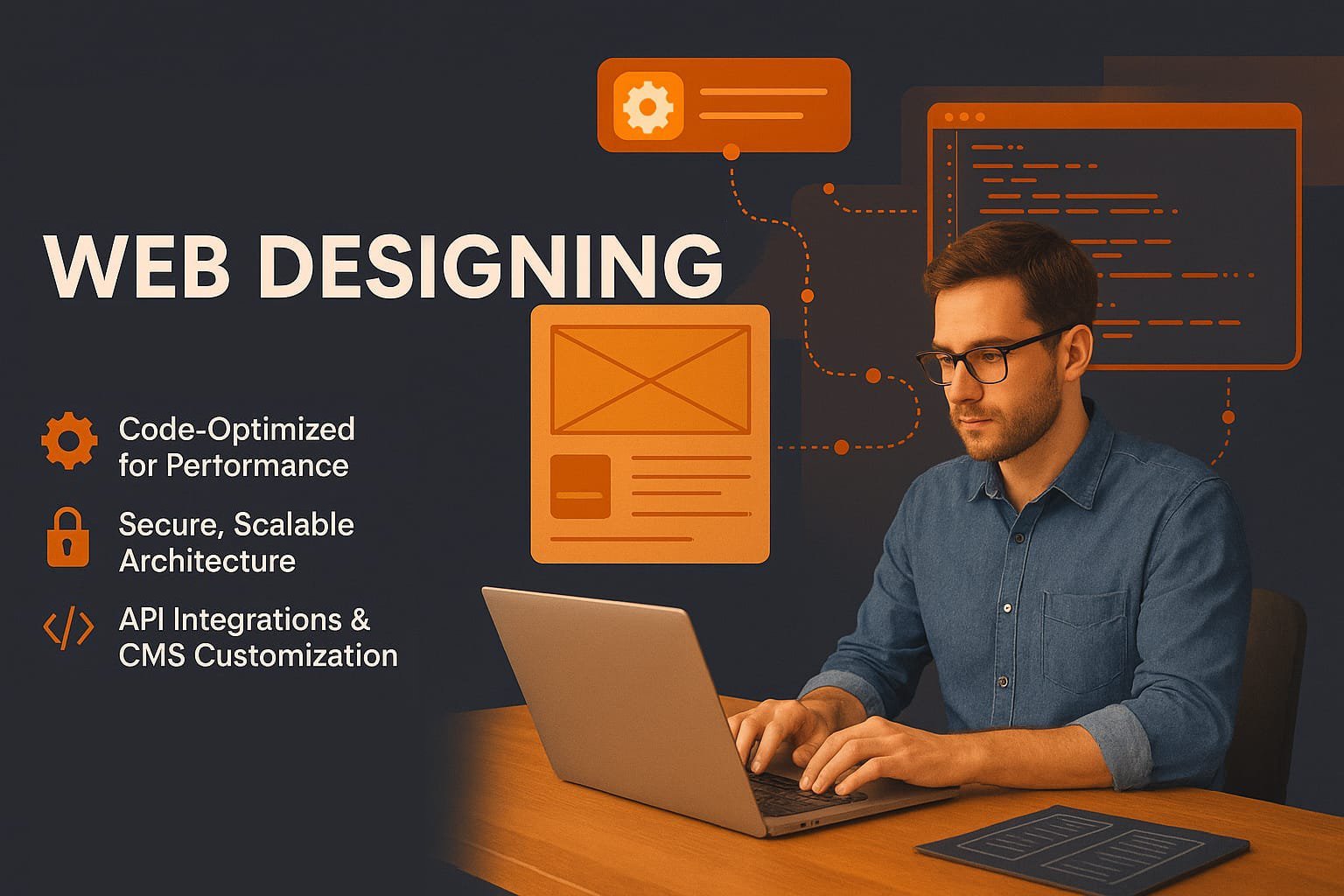 WEB DESIGNING

Code-Optimized for Pertormance

Secure, Scalable Architecture

API Integrations & CMS Customization